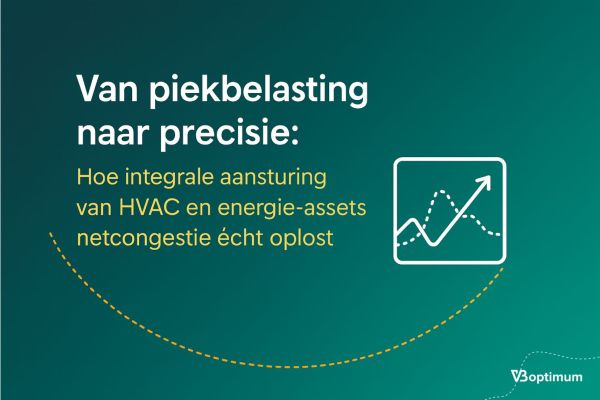 Van piekbelasting naar precisie:

Hoe integrale aansturing van HVAC en energie-assets netcongestie écht oplost

VBoptimum